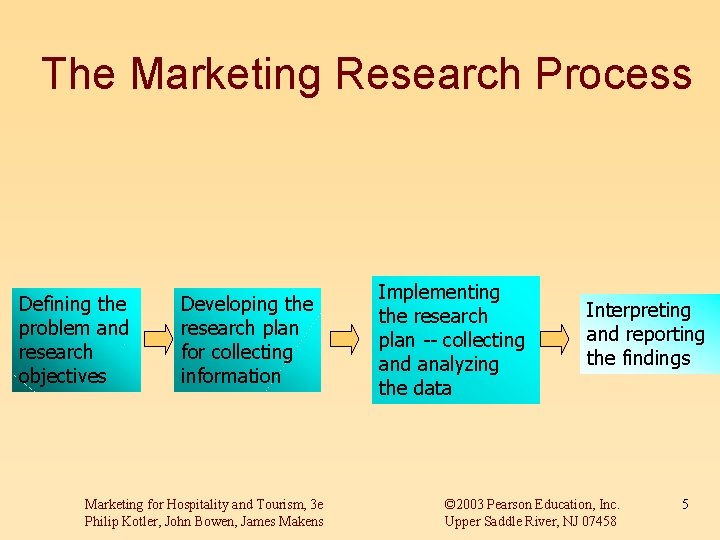 The Marketing Research Process

Defining the problem and research objectives

Developing the research plan for collecting information

Implementing the research plan -- collecting and analyzing the data

Interpreting and reporting the findings

Marketing for Hospitality and Tourism, 3e
Philip Kotler, John Bowen, James Makens

©2003 Pearson Education, Inc.
Upper Saddle River, NJ 07458

5